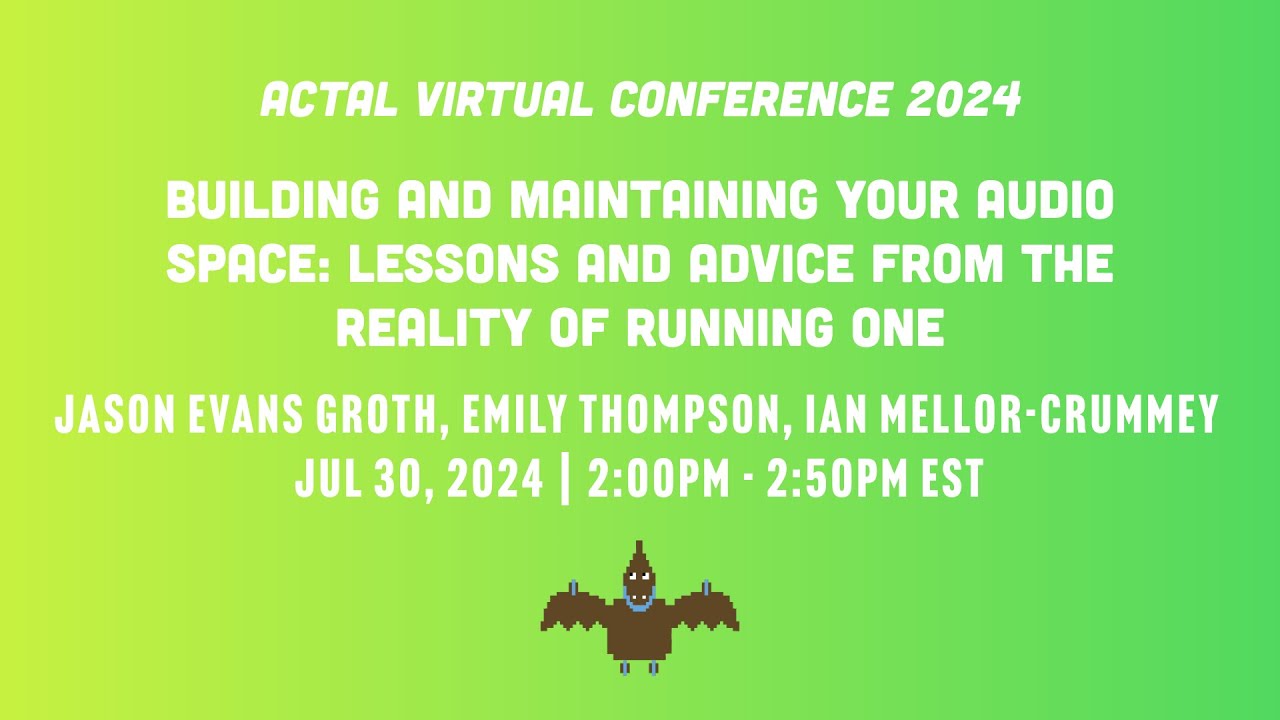 ACTAL VIRTUAL CONFERENCE 2024

BUILDING AND MAINTAINING YOUR AUDIO SPACE: LESSONS AND ADVICE FROM THE REALITY OF RUNNING ONE

JASON EVANS GROTH, EMILY THOMPSON, IAN MELLOR-CRUMMEY
JUL 30, 2024 | 2:00PM - 2:50PM EST